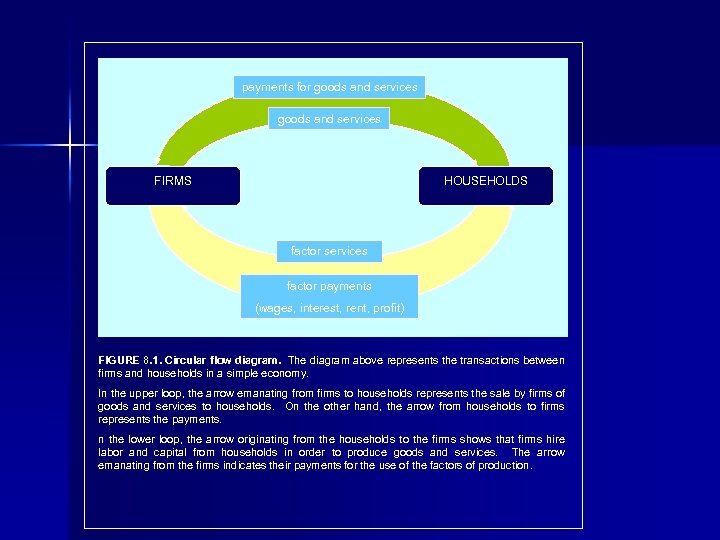 payments for goods and services

goods and services

FIRMS

HOUSEHOLDS

factor services

factor payments

(wages, interest, rent, profit)

FIGURE 8.1. Circular flow diagram. The diagram above represents the transactions between firms and households in a simple economy.

In the upper loop, the arrow emanating from firms to households represents the sale by firms of goods and services to households. On the other hand, the arrow from households to firms represents the payments.

n the lower loop, the arrow originating from the households to the firms shows that firms hire labor and capital from households in order to produce goods and services. The arrow emanating from the firms indicates their payments for the use of the factors of production.